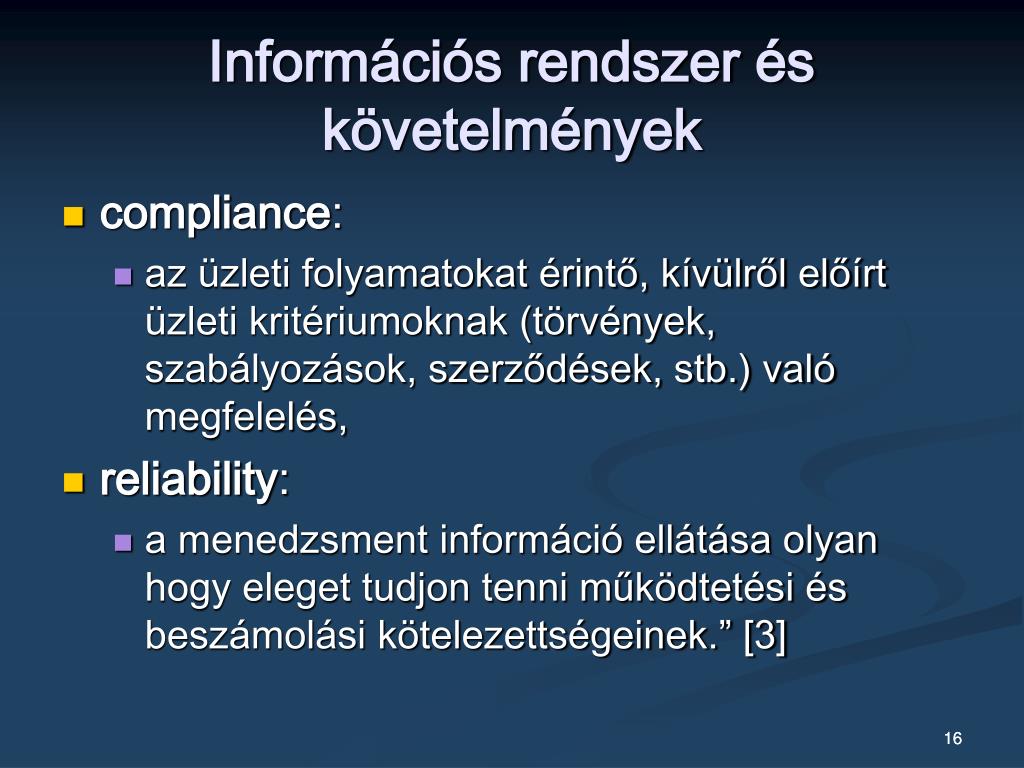 Információs rendszer és követelmények

compliance:

az üzleti folyamatokat érintő, kívülről előírt üzleti kritériumoknak (törvények, szabályozások, szerződések, stb.) való megfelelés,

reliability:

a menedzsment információ ellátása olyan hogy eleget tudjon tenni működtetési és beszámolási kötelezettségeinek.” [3]

16